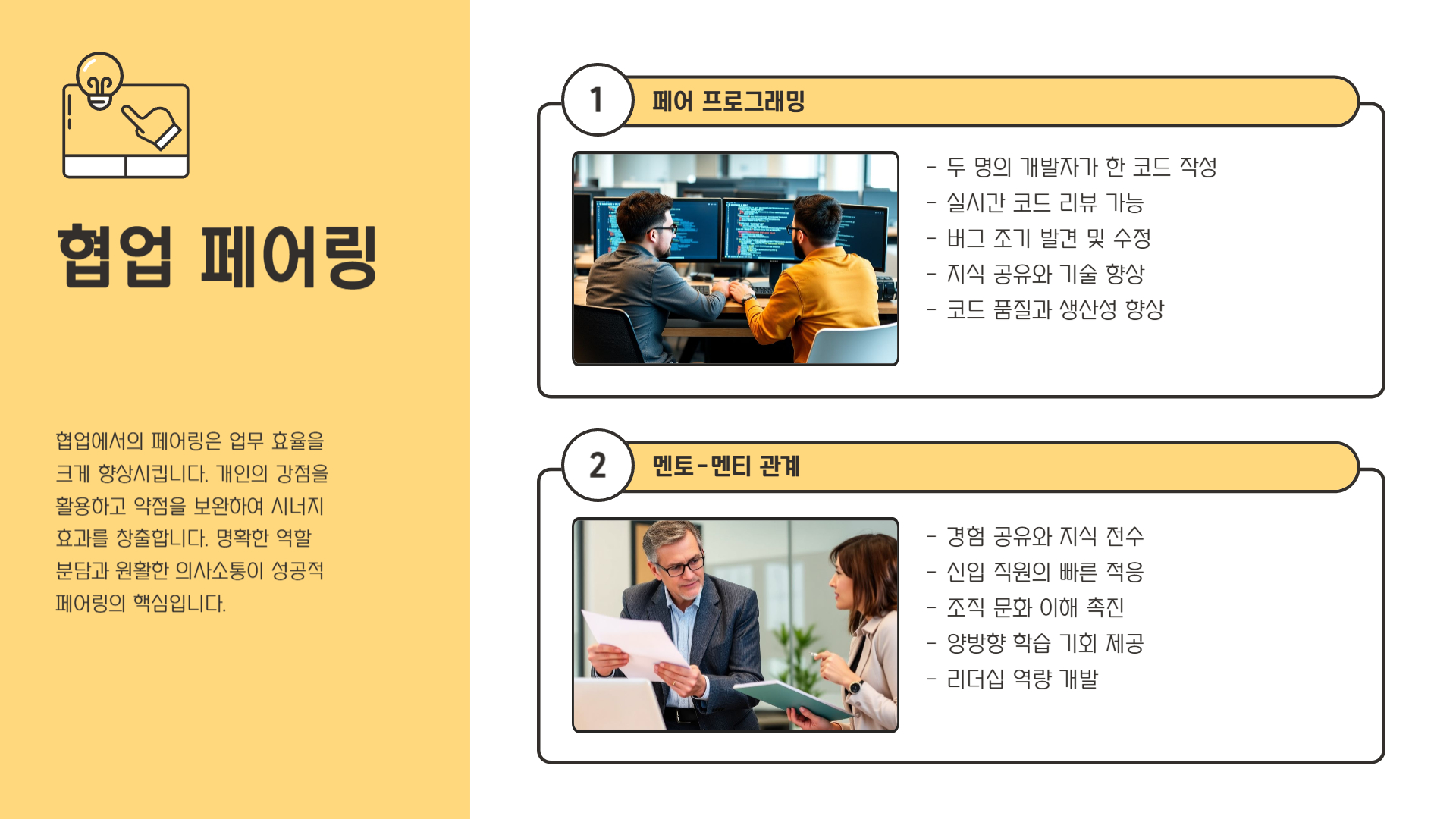 협업 페어링

협업에서의 페어링은 업무 효율을 크게 향상시킵니다. 개인의 강점을 활용하고 약점을 보완하여 시너지 효과를 창출합니다. 명확한 역할 분담과 원활한 의사소통이 성공적 페어링의 핵심입니다.

1 페어 프로그래밍

- 두 명의 개발자가 한 코드 작성
- 실시간 코드 리뷰 가능
- 버그 조기 발견 및 수정
- 지식 공유와 기술 향상
- 코드 품질과 생산성 향상

2 멘토-멘티 관계

- 경험 공유와 지식 전수
- 신입 직원의 빠른 적응
- 조직 문화 이해 촉진
- 양방향 학습 기회 제공
- 리더십 역량 개발